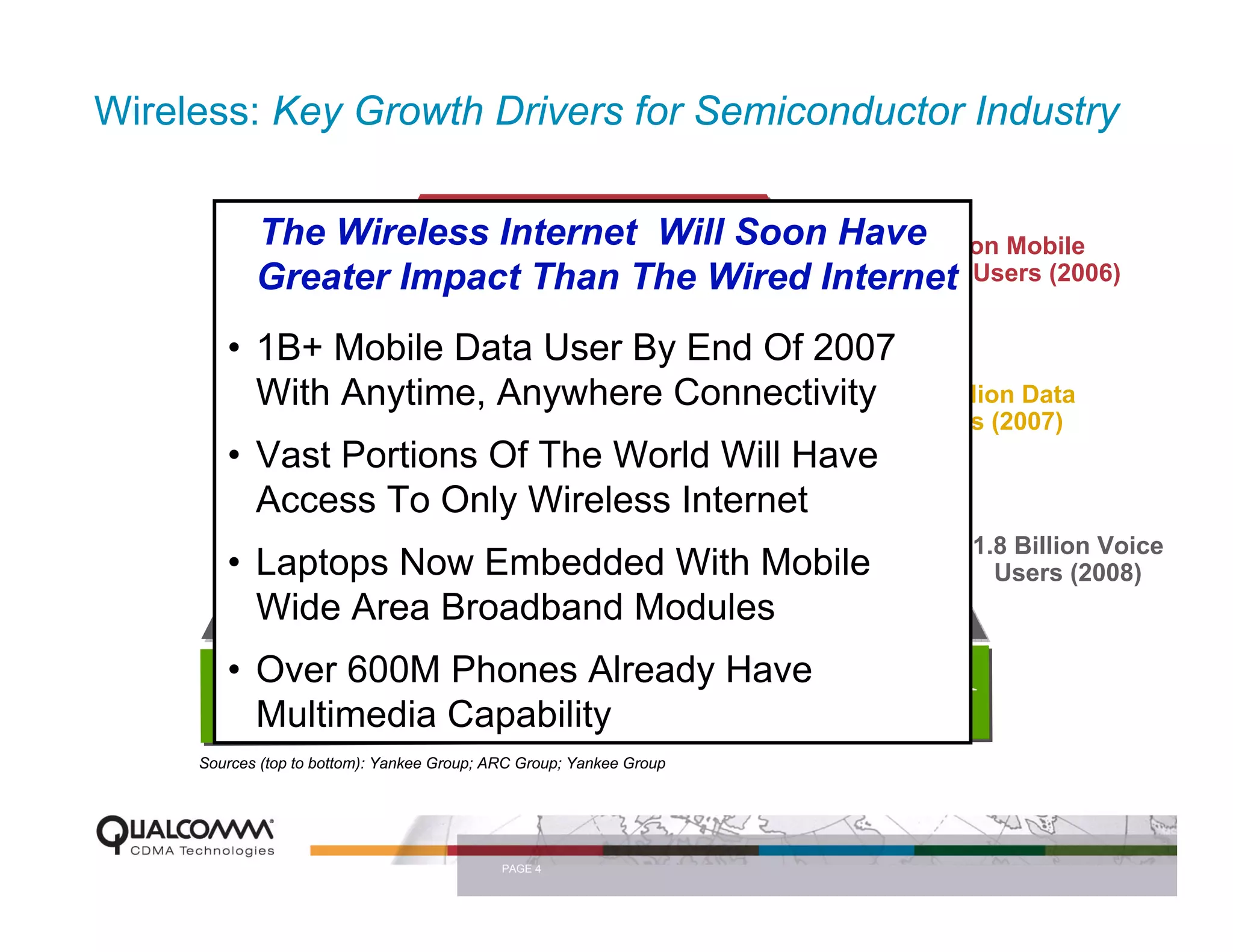 Wireless: Key Growth Drivers for Semiconductor Industry

The Wireless Internet Will Soon Have Greater Impact Than The Wired Internet

• 1B+ Mobile Data User By End Of 2007 With Anytime, Anywhere Connectivity

• Vast Portions Of The World Will Have Access To Only Wireless Internet

• Laptops Now Embedded With Mobile Wide Area Broadband Modules

• Over 600M Phones Already Have Multimedia Capability

on Mobile Users (2006)

lion Data s (2007)

1.8 Billion Voice Users (2008)

Sources (top to bottom): Yankee Group; ARC Group; Yankee Group

QUALCOMM CDMA Technologies

PAGE 4